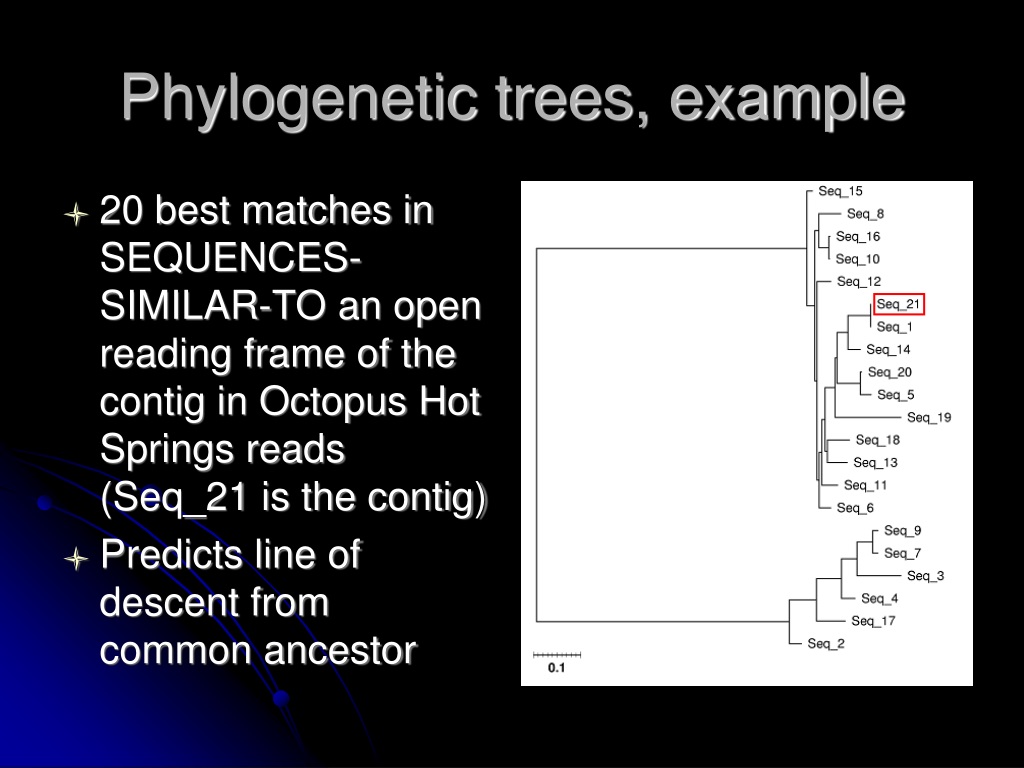 Phylogenetic trees, example

20 best matches in SEQUENCES-SIMILAR-TO an open reading frame of the contig in Octopus Hot Springs reads (Seq_21 is the contig)

Predicts line of descent from common ancestor

Seq_15
Seq_8
Seq_16
Seq_10
Seq_12
Seq_21
Seq_1
Seq_14
Seq_20
Seq_5
Seq_19
Seq_18
Seq_13
Seq_11
Seq_6
Seq_9
Seq_7
Seq_3
Seq_4
Seq_17
Seq_2
0.1